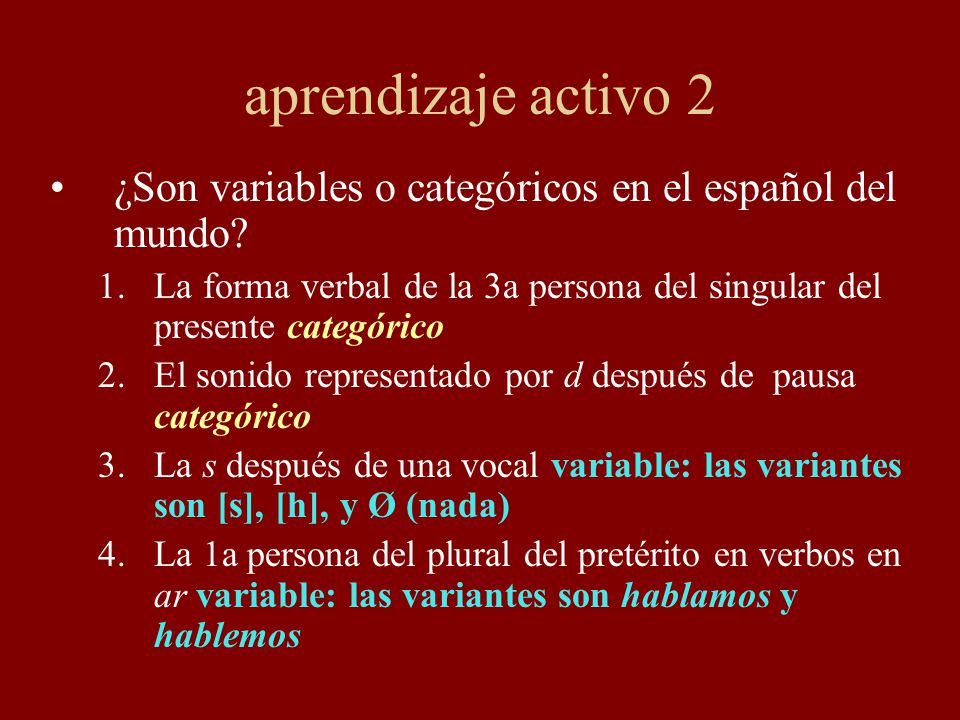 aprendizaje activo 2

• ¿Son variables o categóricos en el español del mundo?

1. La forma verbal de la 3a persona del singular del presente categórico
2. El sonido representado por d después de pausa categórico
3. La s después de una vocal variable: las variantes son [s], [h], y Ø (nada)
4. La 1a persona del plural del pretérito en verbos en ar variable: las variantes son hablamos y hablemos